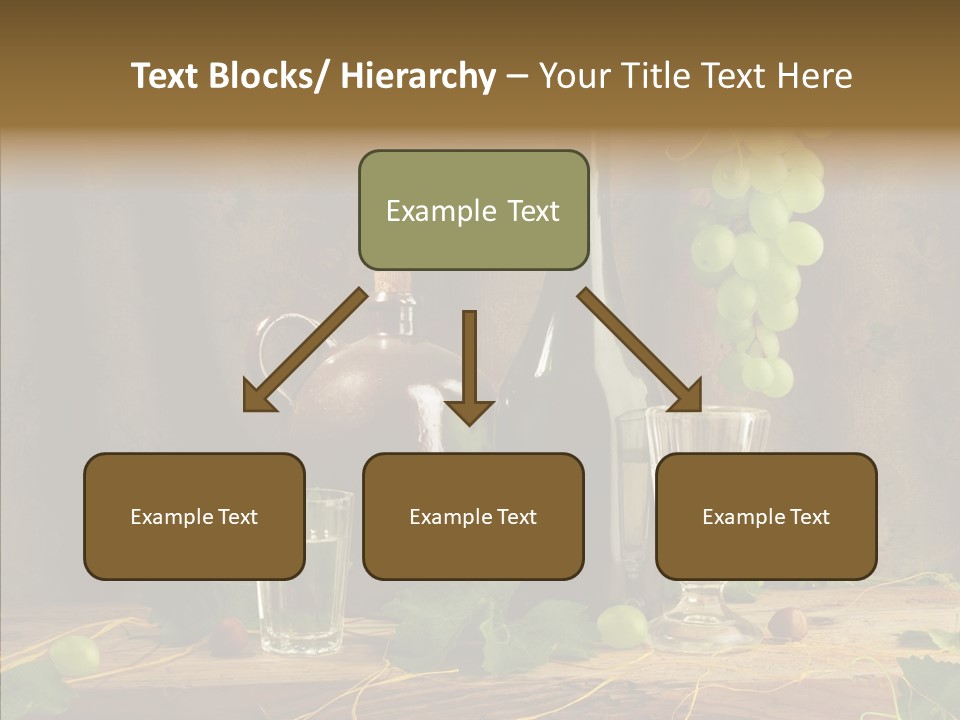 Text Blocks/ Hierarchy – Your Title Text Here

Example Text

Example Text

Example Text

Example Text